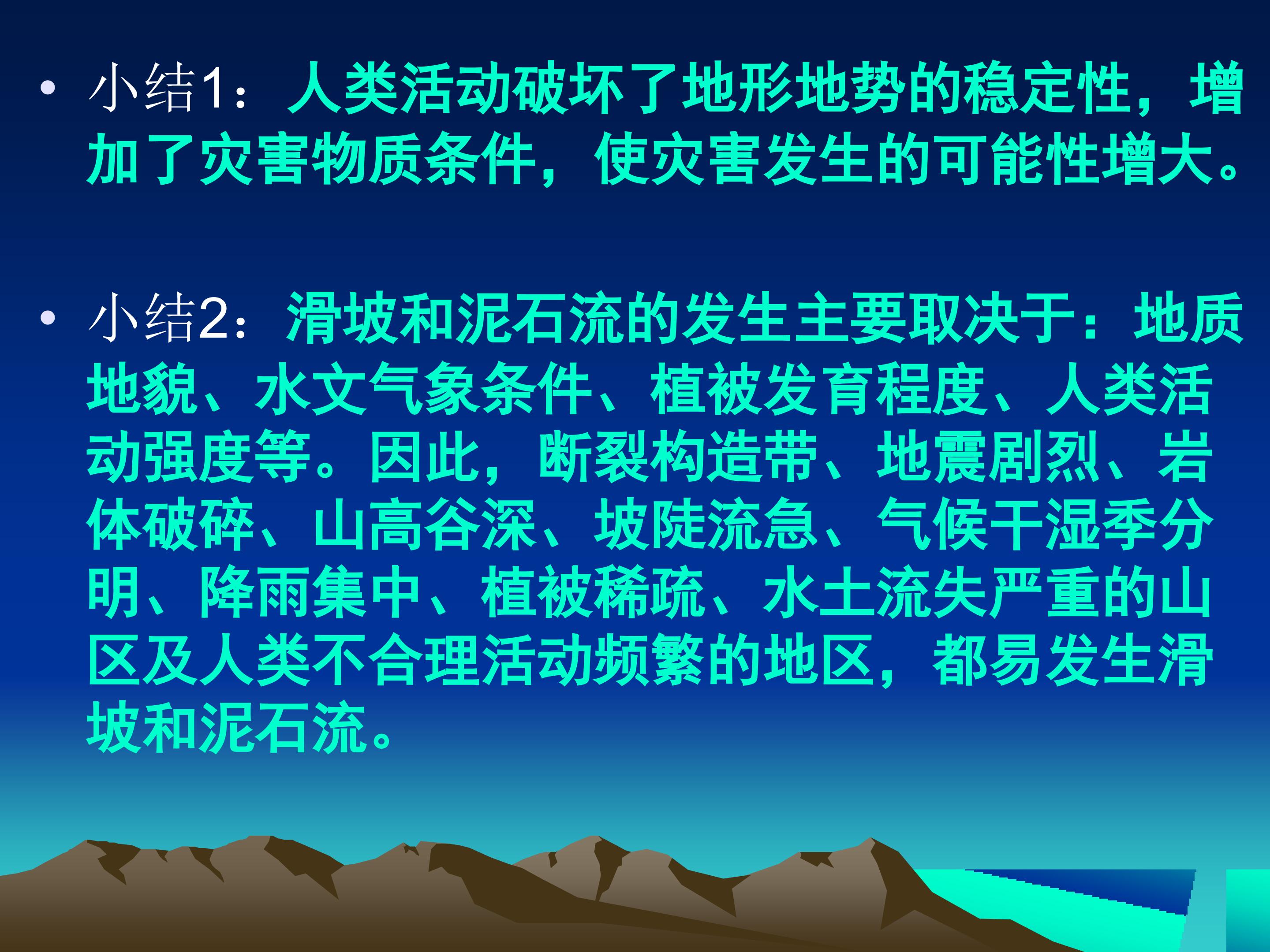 • 小结1：人类活动破坏了地形地势的稳定性，增加了灾害物质条件，使灾害发生的可能性增大。

• 小结2：滑坡和泥石流的发生主要取决于：地质地貌、水文气象条件、植被发育程度、人类活动强度等。因此，断裂构造带、地震剧烈、岩体破碎、山高谷深、坡陡流急、气候干湿季分明、降雨集中、植被稀疏、水土流失严重的山区及人类不合理活动频繁的地区，都易发生滑坡和泥石流。